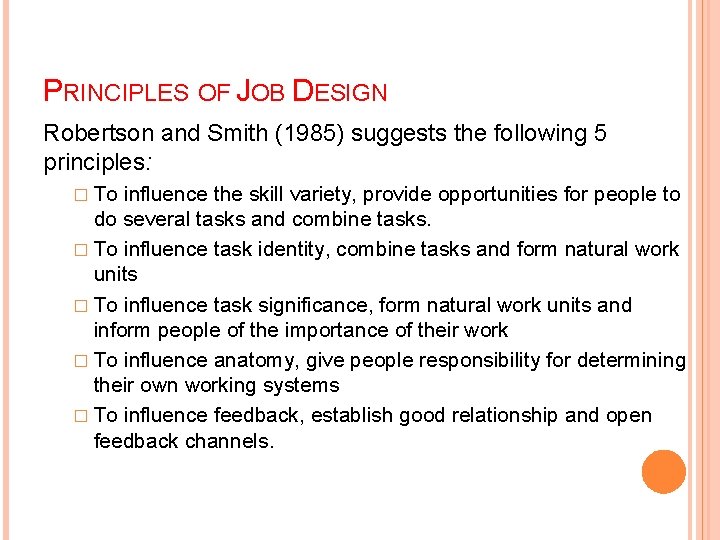 PRINCIPLES OF JOB DESIGN

Robertson and Smith (1985) suggests the following 5 principles:

□ To influence the skill variety, provide opportunities for people to do several tasks and combine tasks.

□ To influence task identity, combine tasks and form natural work units

□ To influence task significance, form natural work units and inform people of the importance of their work

□ To influence anatomy, give people responsibility for determining their own working systems

□ To influence feedback, establish good relationship and open feedback channels.